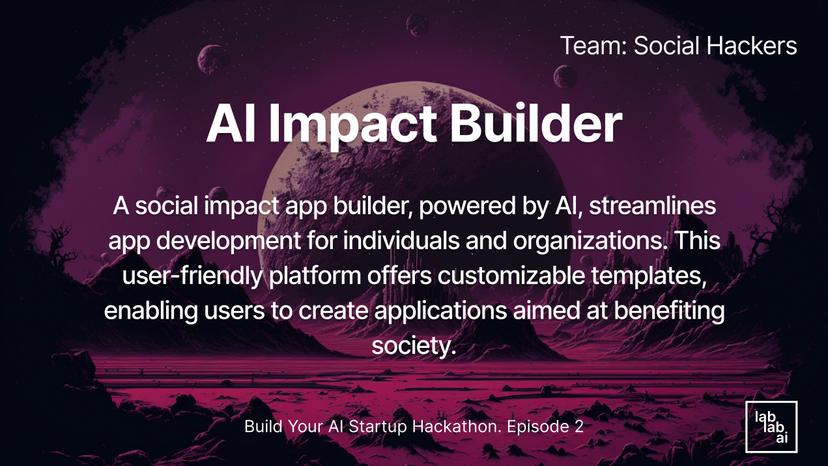 Team: Social Hackers

AI Impact Builder

A social impact app builder, powered by AI, streamlines app development for individuals and organizations. This user-friendly platform offers customizable templates, enabling users to create applications aimed at benefiting society.

Build Your AI Startup Hackathon. Episode 2

lab lab ai